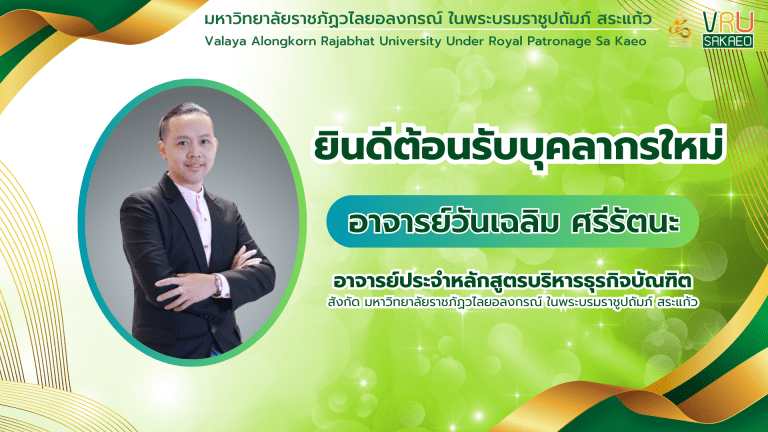 มหาวิทยาลัยราชภัฏวไลยอลงกรณ์ ในพระบรมราชูปถัมภ์ สระแก้ว
Valaya Alongkorn Rajabhat University Under Royal Patronage Sa Kaeo

VRU SAKAEO

ยินดีต้อนรับบุคลากรใหม่

อาจารย์วันเฉลิม ศรีรัตนะ

อาจารย์ประจำหลักสูตรบริหารธุรกิจบัณฑิต
สังกัด มหาวิทยาลัยราชภัฏวไลยอลงกรณ์ ในพระบรมราชูปถัมภ์ สระแก้ว